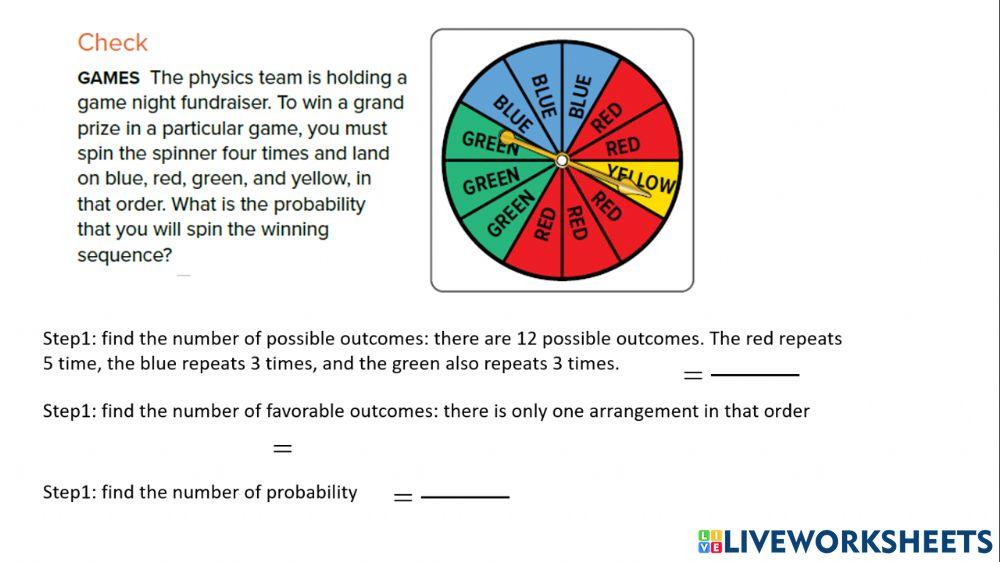 Check

GAMES The physics team is holding a game night fundraiser. To win a grand prize in a particular game, you must spin the spinner four times and land on blue, red, green, and yellow, in that order. What is the probability that you will spin the winning sequence?

BLUE
BLUE
BLUE
RED
RED
YELLOW
RED
RED
RED
GREEN
GREEN
GREEN

Step1: find the number of possible outcomes: there are 12 possible outcomes. The red repeats 5 time, the blue repeats 3 times, and the green also repeats 3 times. = ______

Step1: find the number of favorable outcomes: there is only one arrangement in that order

=

Step1: find the number of probability = ______

LIVEWORKSHEETS